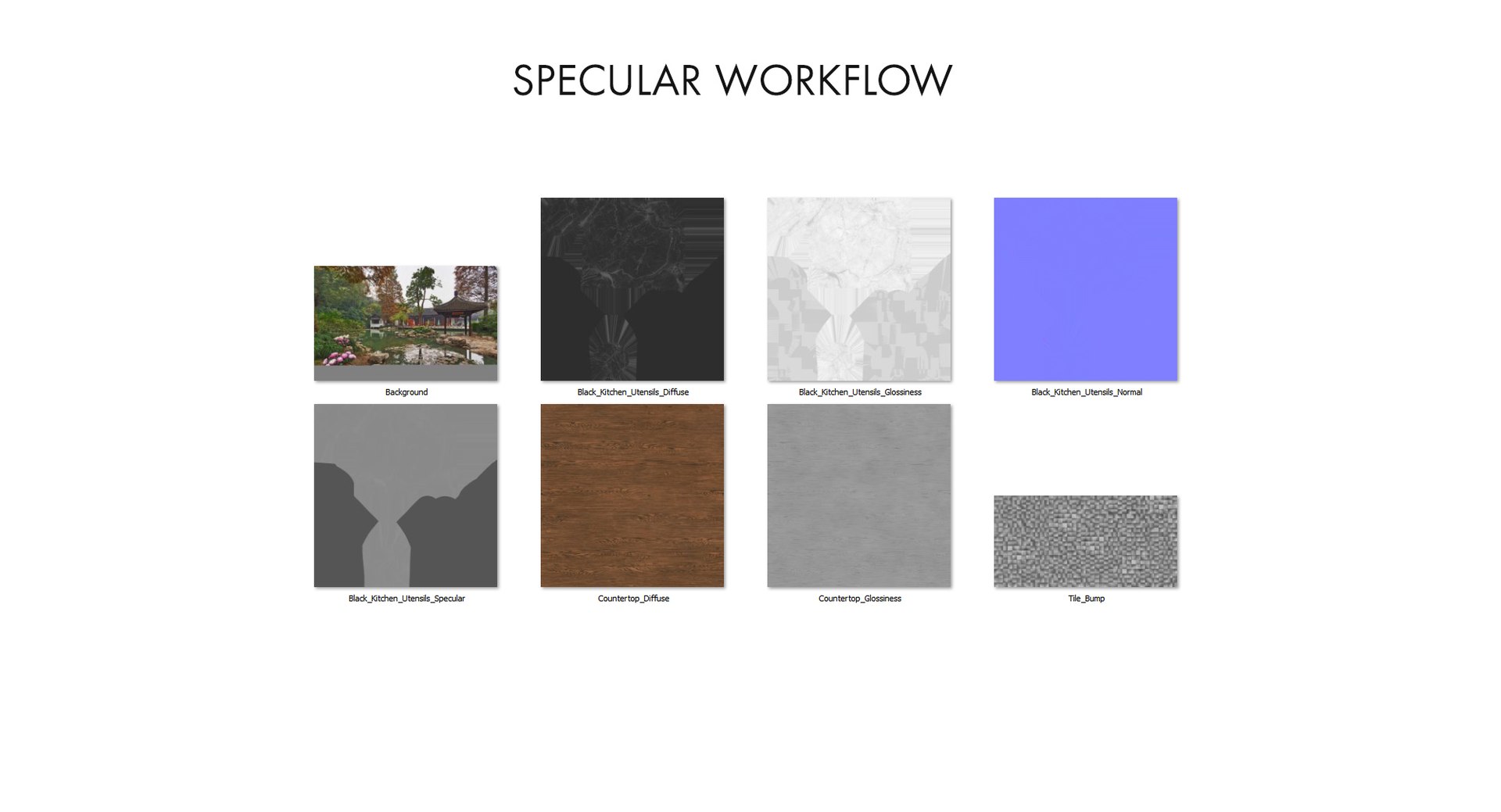 SPECULAR WORKFLOW

Background

Black_Kitchen_Utensils_Diffuse

Black_Kitchen_Utensils_Glossiness

Black_Kitchen_Utensils_Normal

Black_Kitchen_Utensils_Specular

Countertop_Diffuse

Countertop_Glossiness

Tile_Bump